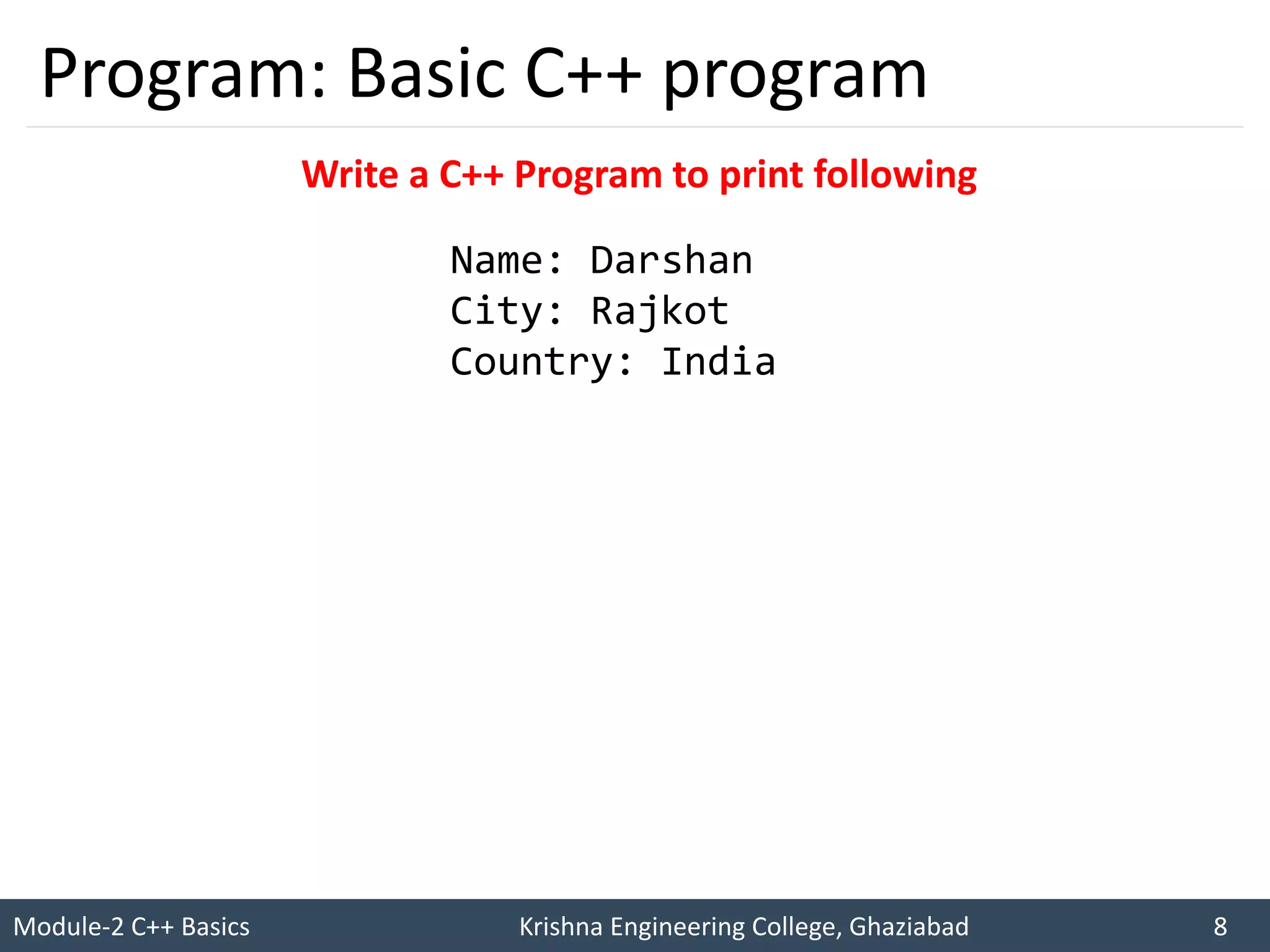 Program: Basic C++ program

Write a C++ Program to print following

Name: Darshan
City: Rajkot
Country: India

Module-2 C++ Basics

Krishna Engineering College, Ghaziabad

8